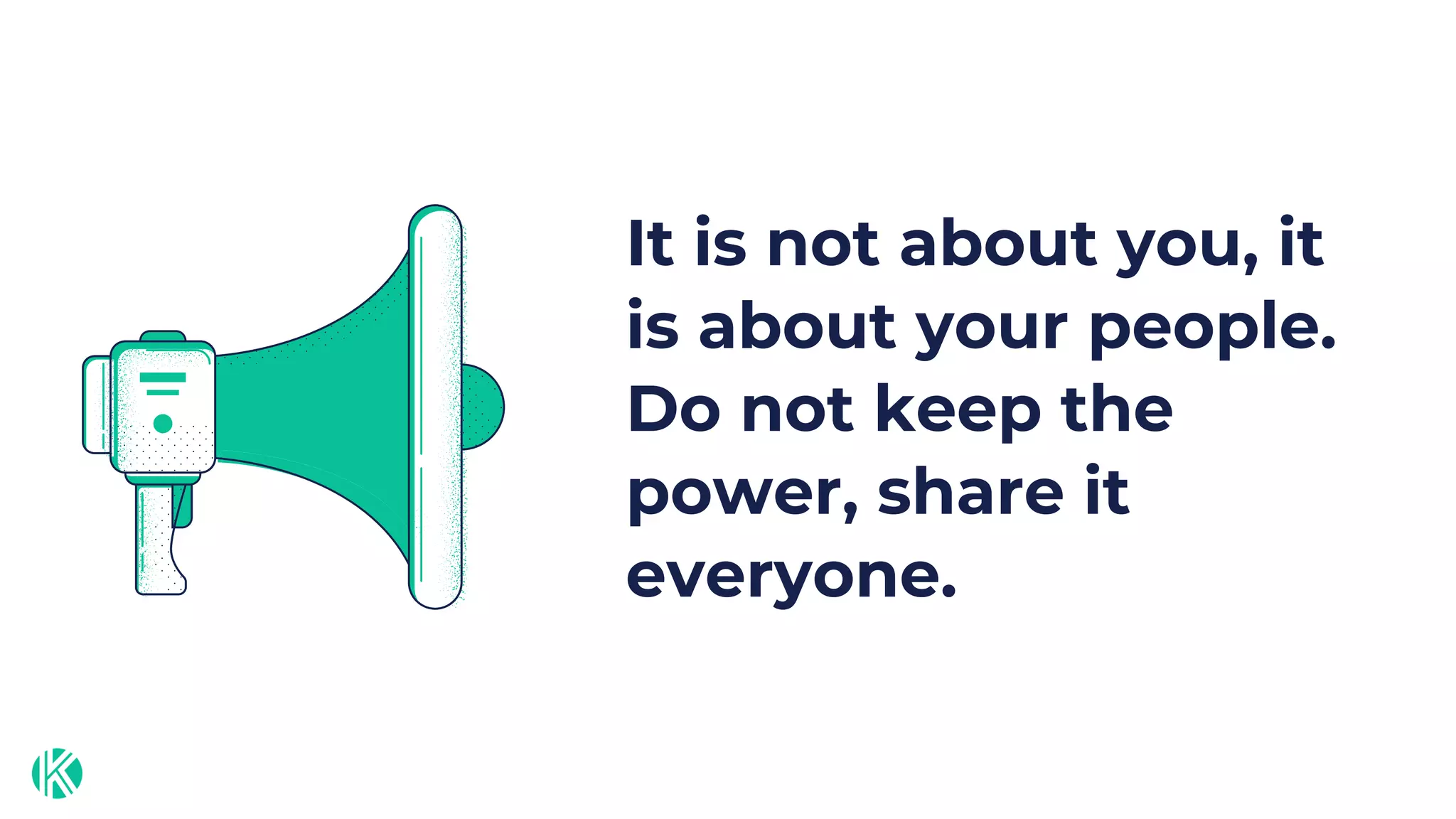 It is not about you, it is about your people. Do not keep the power, share it everyone.

K